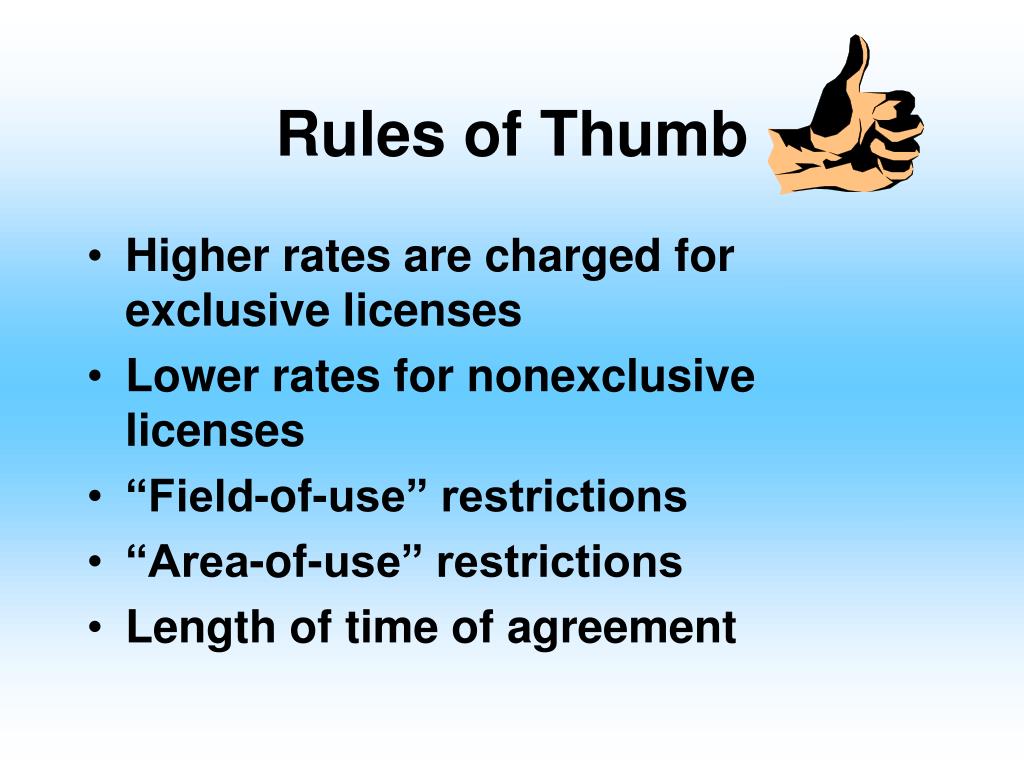 Rules of Thumb

• Higher rates are charged for exclusive licenses
• Lower rates for nonexclusive licenses
• “Field-of-use” restrictions
• “Area-of-use” restrictions
• Length of time of agreement